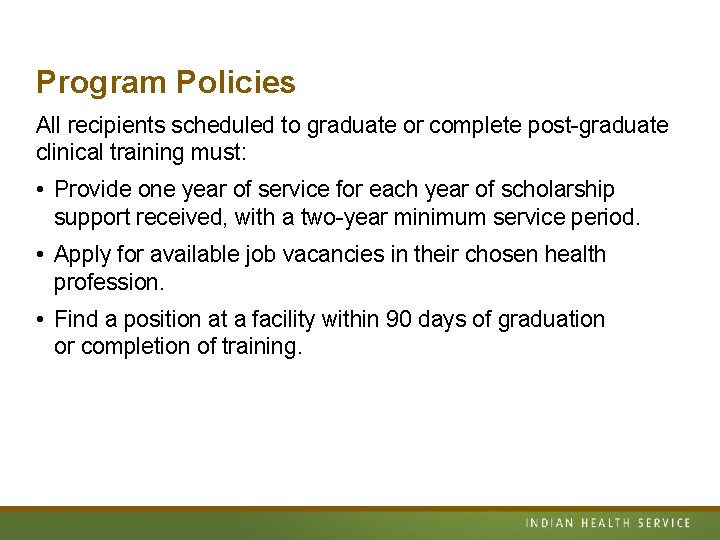 Program Policies

All recipients scheduled to graduate or complete post-graduate clinical training must:

• Provide one year of service for each year of scholarship support received, with a two-year minimum service period.

• Apply for available job vacancies in their chosen health profession.

• Find a position at a facility within 90 days of graduation or completion of training.

INDIAN HEALTH SERVICE